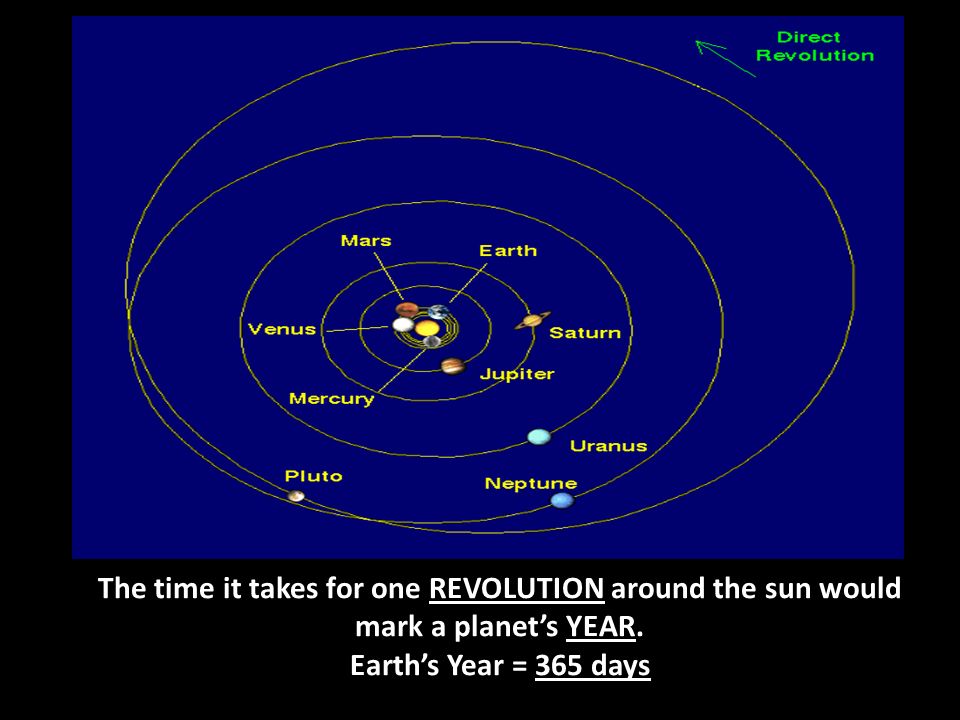 Direct Revolution

Mars
Earth
Venus
Saturn
Jupiter
Mercury
Uranus
Pluto
Neptune

The time it takes for one REVOLUTION around the sun would mark a planet's YEAR.
Earth's Year = 365 days